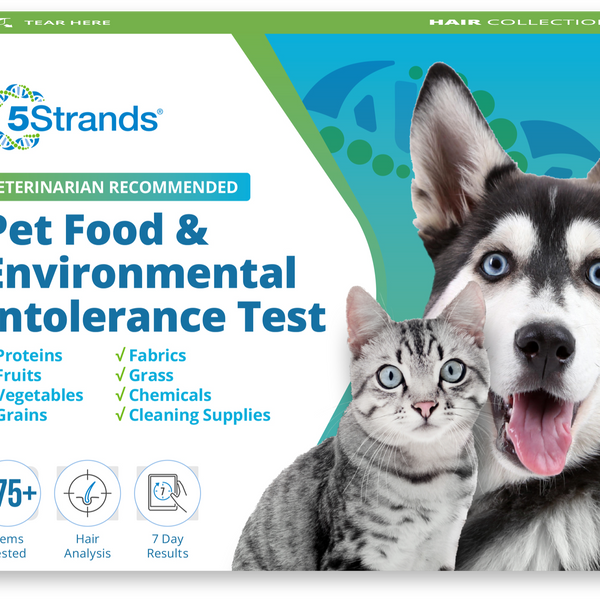 TEAR HERE

HAIR COLLECTIO

5Strands®

ETERINARIAN RECOMMENDED

Pet Food & Environmental ntolerance Test

Proteins
Fruits
Vegetables
Grains

√ Fabrics
√ Grass
√ Chemicals
√ Cleaning Supplies

75+
ems ested

Hair Analysis

7

7 Day Results